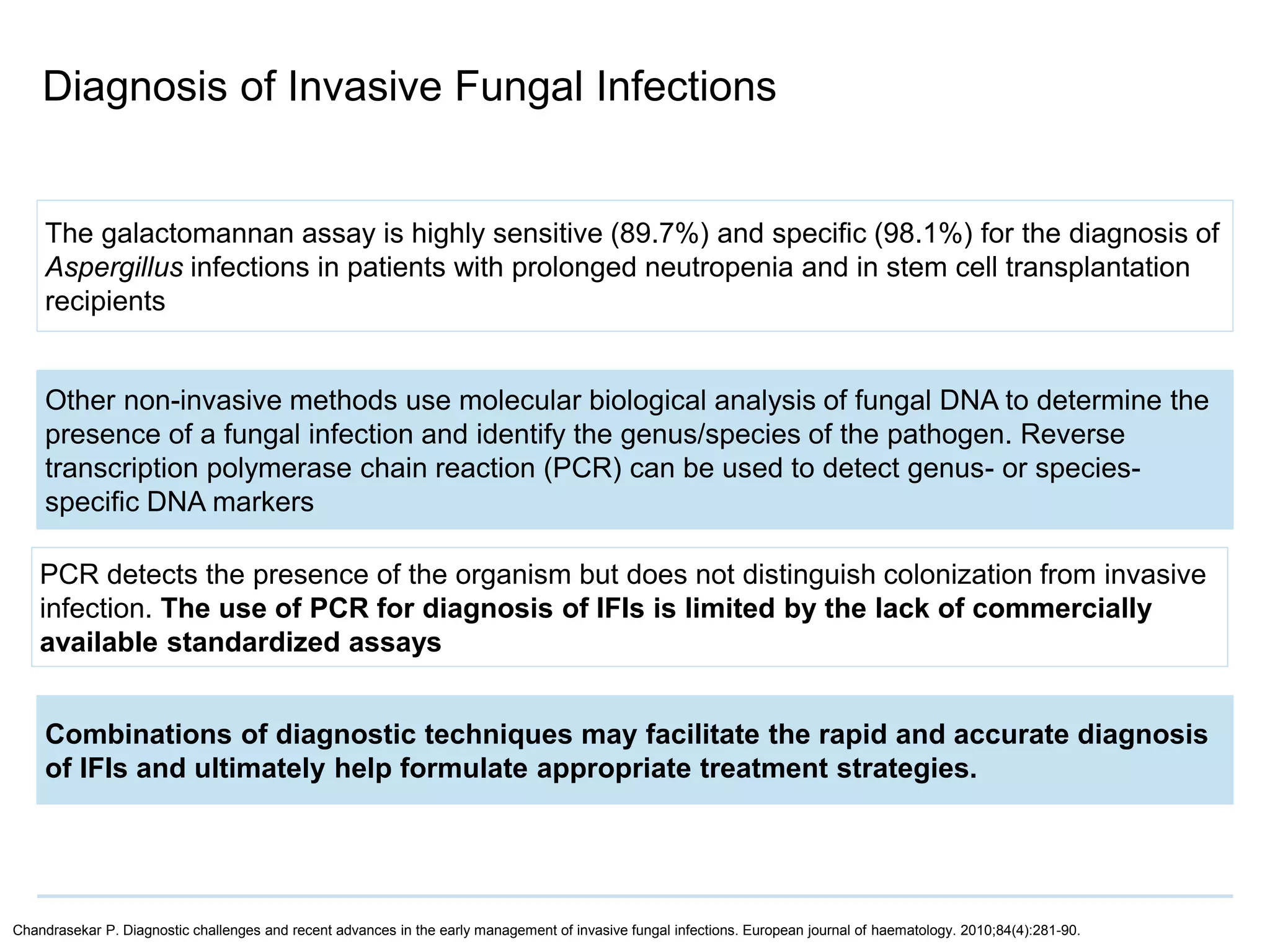 Diagnosis of Invasive Fungal Infections

The galactomannan assay is highly sensitive (89.7%) and specific (98.1%) for the diagnosis of Aspergillus infections in patients with prolonged neutropenia and in stem cell transplantation recipients

Other non-invasive methods use molecular biological analysis of fungal DNA to determine the presence of a fungal infection and identify the genus/species of the pathogen. Reverse transcription polymerase chain reaction (PCR) can be used to detect genus- or species-specific DNA markers

PCR detects the presence of the organism but does not distinguish colonization from invasive infection. The use of PCR for diagnosis of IFIs is limited by the lack of commercially available standardized assays

Combinations of diagnostic techniques may facilitate the rapid and accurate diagnosis of IFIs and ultimately help formulate appropriate treatment strategies.

Chandrasekar P. Diagnostic challenges and recent advances in the early management of invasive fungal infections. European journal of haematology. 2010;84(4):281-90.